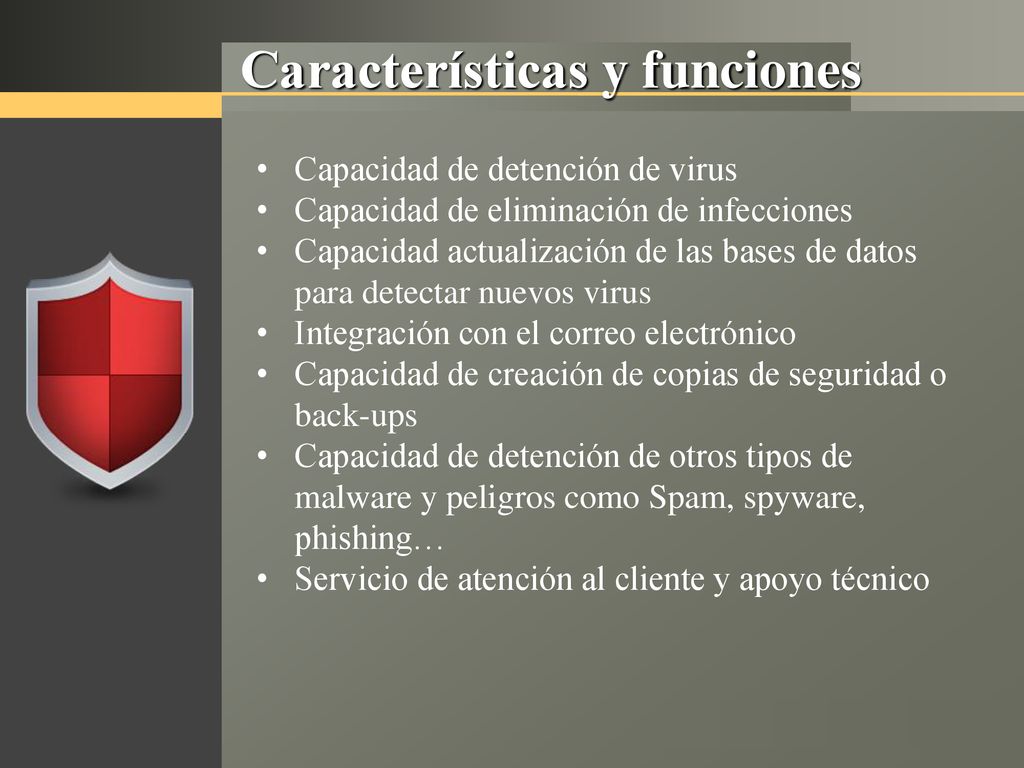 Características y funciones

• Capacidad de detención de virus
• Capacidad de eliminación de infecciones
• Capacidad actualización de las bases de datos para detectar nuevos virus
• Integración con el correo electrónico
• Capacidad de creación de copias de seguridad o back-ups
• Capacidad de detención de otros tipos de malware y peligros como Spam, spyware, phishing…
• Servicio de atención al cliente y apoyo técnico